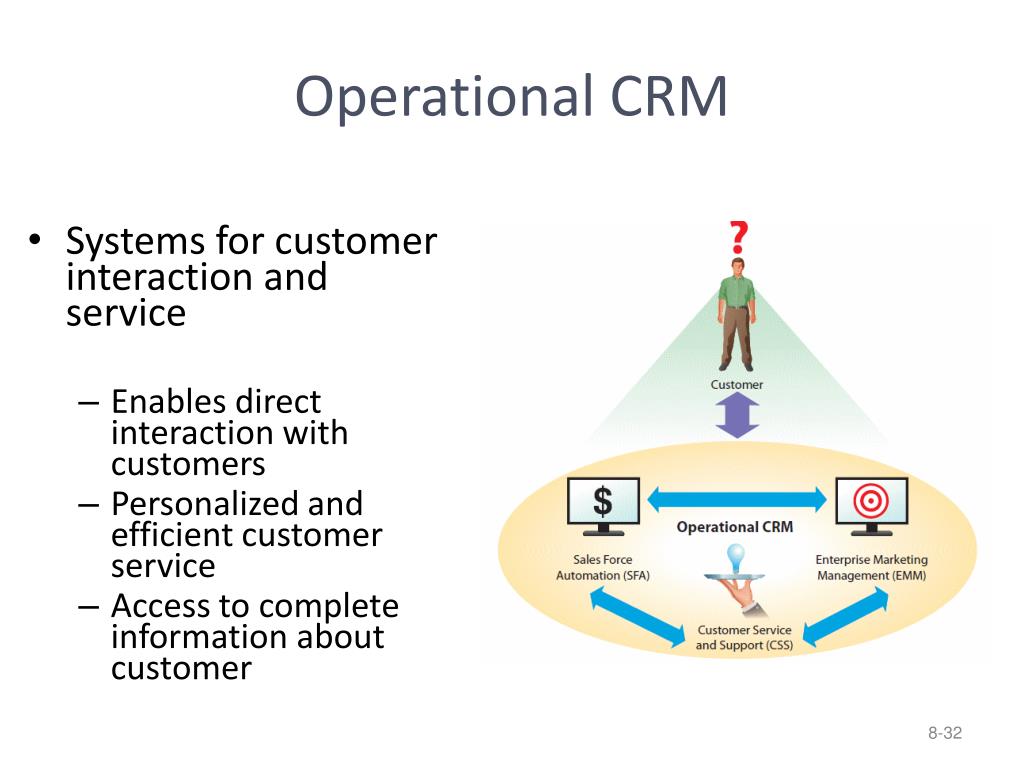 Operational CRM

• Systems for customer interaction and service

– Enables direct interaction with customers
– Personalized and efficient customer service
– Access to complete information about customer

?

Customer

$

Operational CRM

Sales Force Automation (SFA)

Enterprise Marketing Management (EMM)

Customer Service and Support (CSS)

8-32